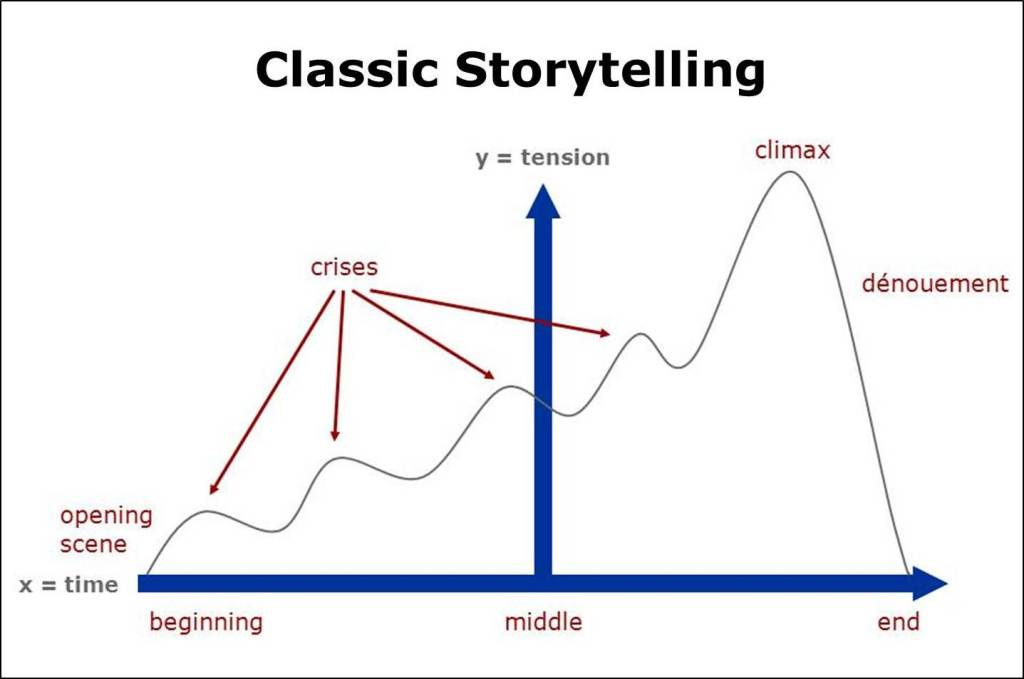 Classic Storytelling

y = tension

climax

crises

dénouement

opening scene

x = time

beginning

middle

end